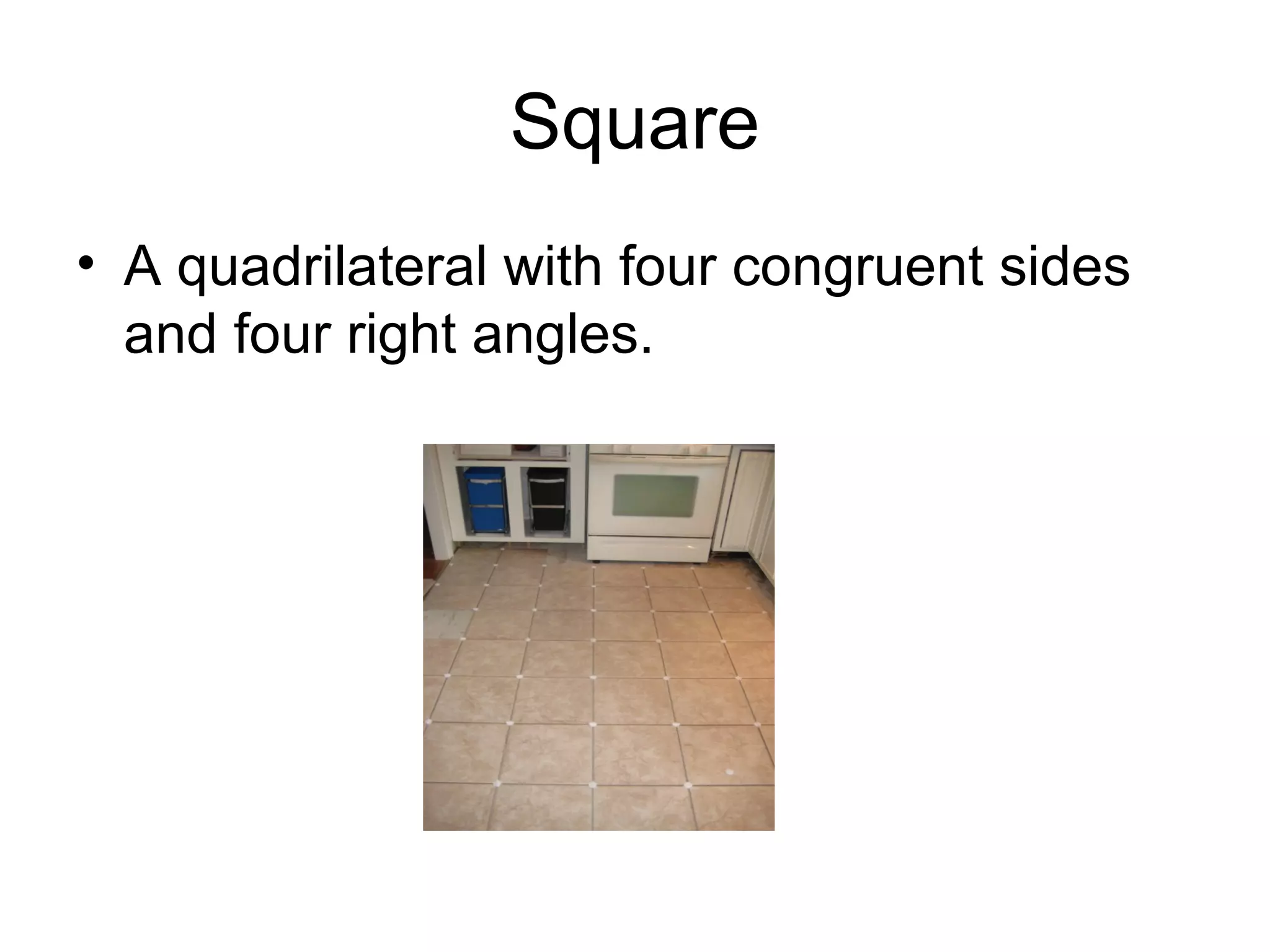 Square

• A quadrilateral with four congruent sides and four right angles.